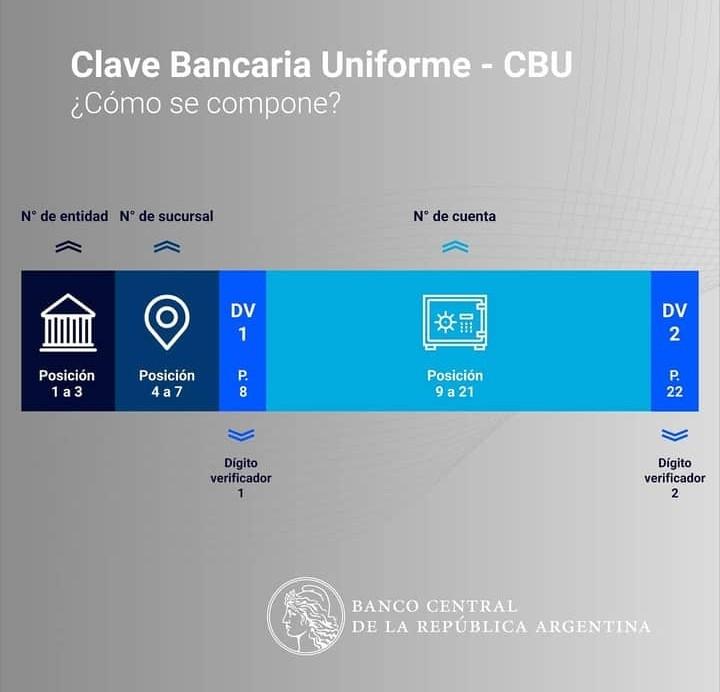 Clave Bancaria Uniforme - CBU
¿Cómo se compone?

N° de entidad N° de sucursal N° de cuenta

Posición 1 a 3

Posición 4 a 7

DV 1
P. 8

Posición 9 a 21

DV 2
P. 22

Dígito verificador 1

Dígito verificador 2

BANCO CENTRAL
DE LA REPÚBLICA ARGENTINA